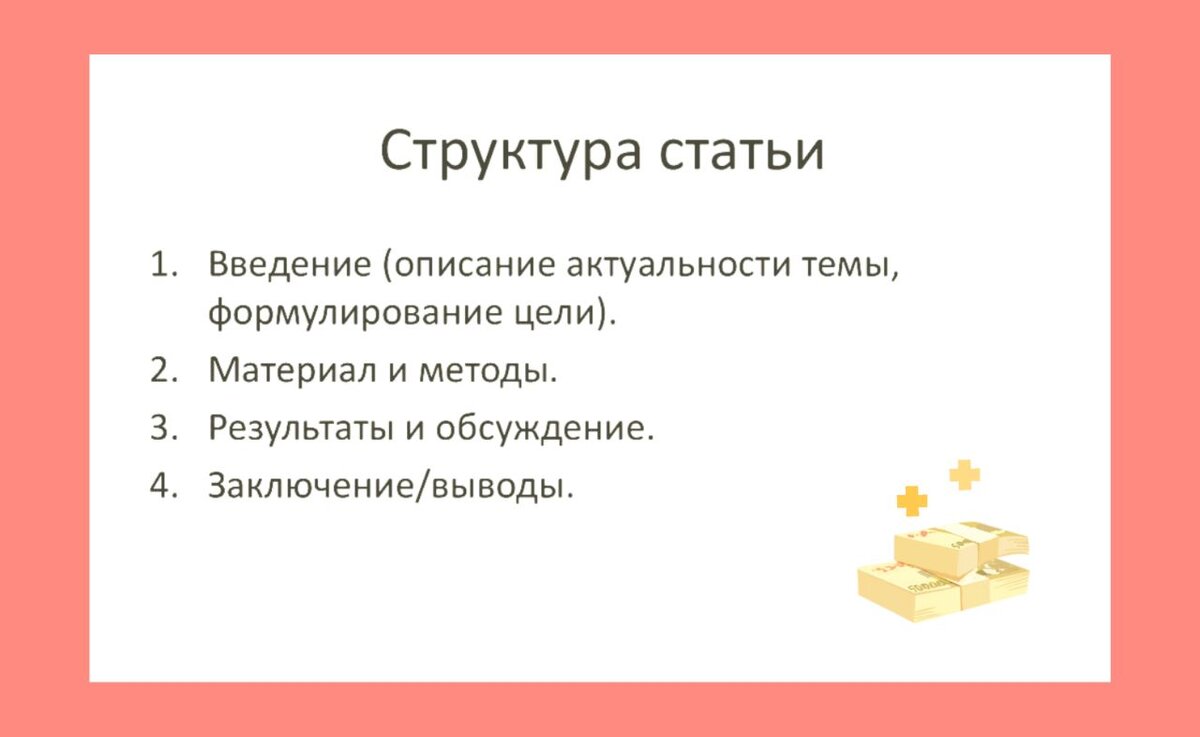 Структура статьи

1. Введение (описание актуальности темы, формулирование цели).
2. Материал и методы.
3. Результаты и обсуждение.
4. Заключение/выводы.